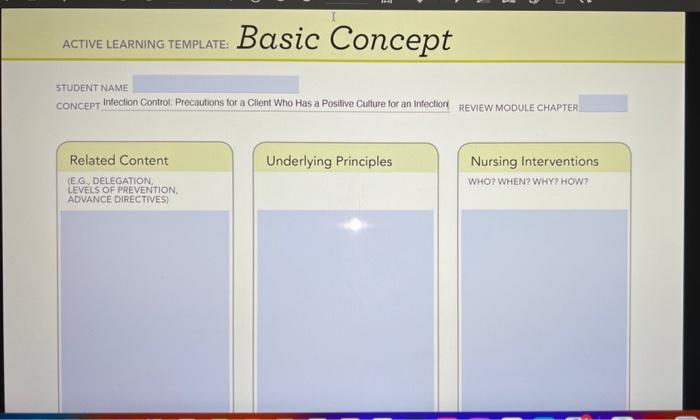 ACTIVE LEARNING TEMPLATE: Basic Concept

STUDENT NAME

CONCEPT Infection Control: Precautions for a Client Who Has a Positive Culture for an Infection REVIEW MODULE CHAPTER

Related Content

(E.G., DELEGATION, LEVELS OF PREVENTION, ADVANCE DIRECTIVES)

Underlying Principles

Nursing Interventions

WHO? WHEN? WHY? HOW?